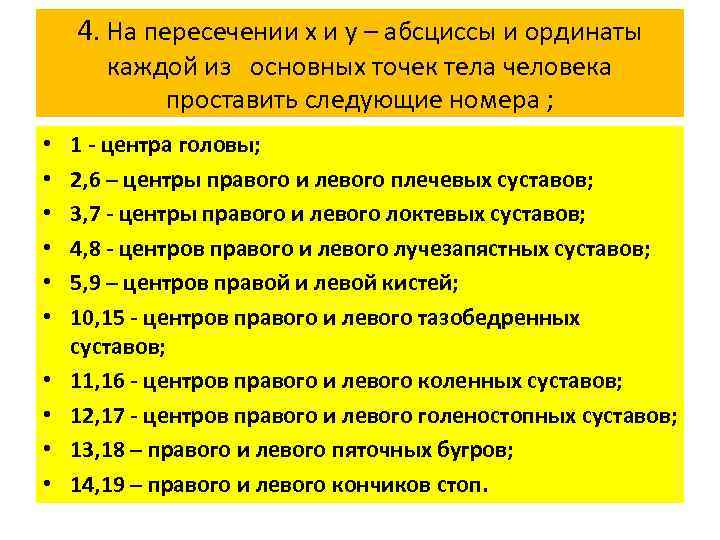 4. На пересечении х и у – абсциссы и ординаты каждой из основных точек тела человека проставить следующие номера ;

• 1 - центра головы;
• 2,6 – центры правого и левого плечевых суставов;
• 3,7 - центры правого и левого локтевых суставов;
• 4,8 - центров правого и левого лучезапястных суставов;
• 5,9 – центров правой и левой кистей;
• 10,15 - центров правого и левого тазобедренных суставов;
• 11,16 - центров правого и левого коленных суставов;
• 12,17 - центров правого и левого голеностопных суставов;
• 13,18 – правого и левого пяточных бугров;
• 14,19 – правого и левого кончиков стоп.